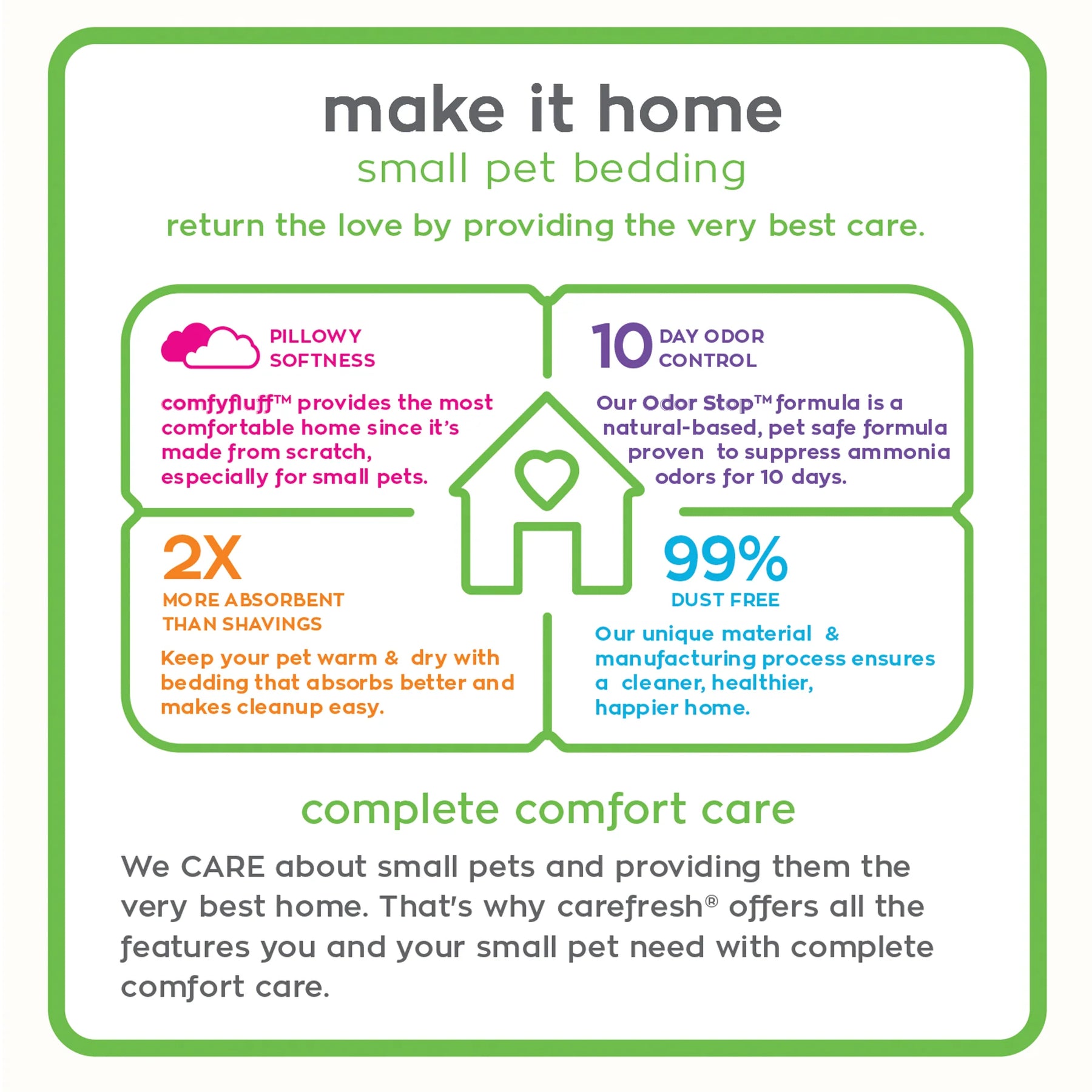 make it home

small pet bedding

return the love by providing the very best care.

PILLOWY SOFTNESS

comfyfluff™ provides the most comfortable home since it's made from scratch, especially for small pets.

10 DAY ODOR CONTROL

Our Odor Stop™ formula is a natural-based, pet safe formula proven to suppress ammonia odors for 10 days.

2X

MORE ABSORBENT THAN SHAVINGS

Keep your pet warm & dry with bedding that absorbs better and makes cleanup easy.

99%

DUST FREE

Our unique material & manufacturing process ensures a cleaner, healthier, happier home.

complete comfort care

We CARE about small pets and providing them the very best home. That's why carefresh® offers all the features you and your small pet need with complete comfort care.